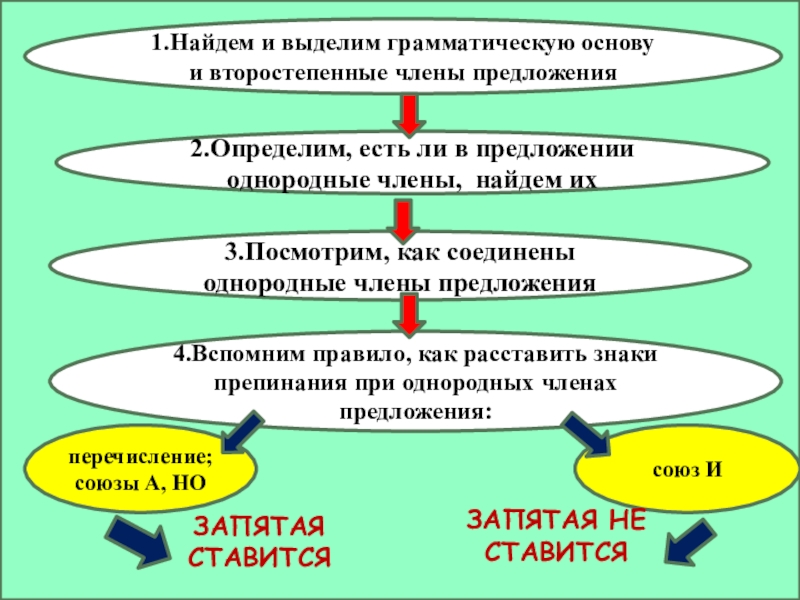 1.Найдем и выделим грамматическую основу и второстепенные члены предложения

2.Определим, есть ли в предложении однородные члены, найдем их

3.Посмотрим, как соединены однородные члены предложения

4.Вспомним правило, как расставить знаки препинания при однородных членах предложения:

перечисление; союзы А, НО

союз И

ЗАПЯТАЯ СТАВИТСЯ

ЗАПЯТАЯ НЕ СТАВИТСЯ